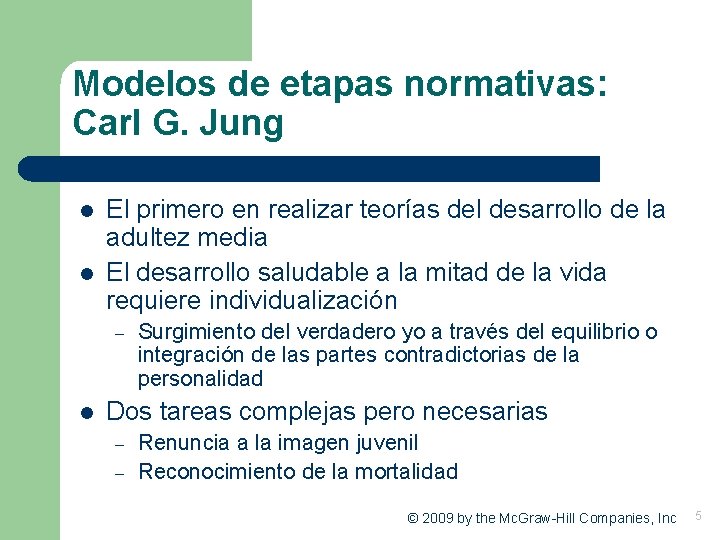 Modelos de etapas normativas: Carl G. Jung

• El primero en realizar teorías del desarrollo de la adultez media
• El desarrollo saludable a la mitad de la vida requiere individualización
- Surgimiento del verdadero yo a través del equilibrio o integración de las partes contradictorias de la personalidad
• Dos tareas complejas pero necesarias
- Renuncia a la imagen juvenil
- Reconocimiento de la mortalidad

© 2009 by the McGraw-Hill Companies, Inc 5